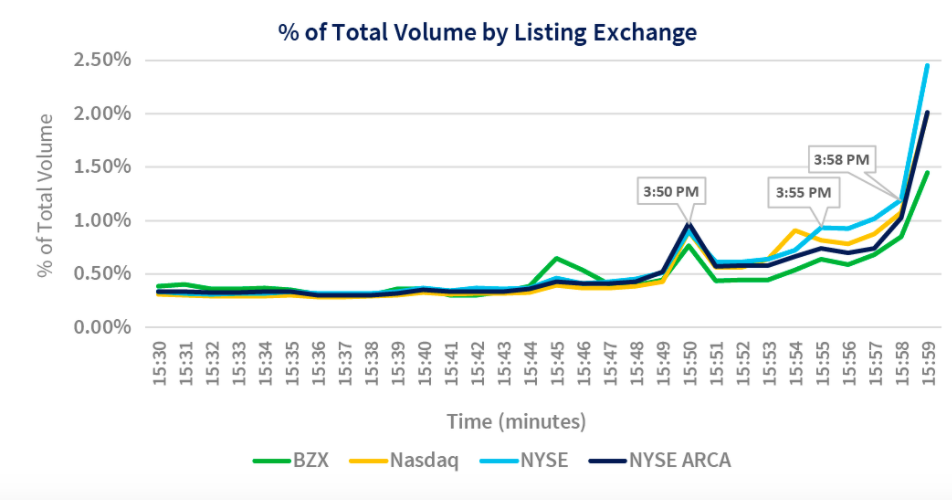 % of Total Volume by Listing Exchange

% of Total Volume

2.50%
2.00%
1.50%
1.00%
0.50%
0.00%

3:50 PM
3:55 PM
3:58 PM

15:30 15:31 15:32 15:33 15:34 15:35 15:36 15:37 15:38 15:39 15:40 15:41 15:42 15:43 15:44 15:45 15:46 15:47 15:48 15:49 15:50 15:51 15:52 15:53 15:54 15:55 15:56 15:57 15:58 15:59

Time (minutes)

BZX Nasdaq NYSE NYSE ARCA